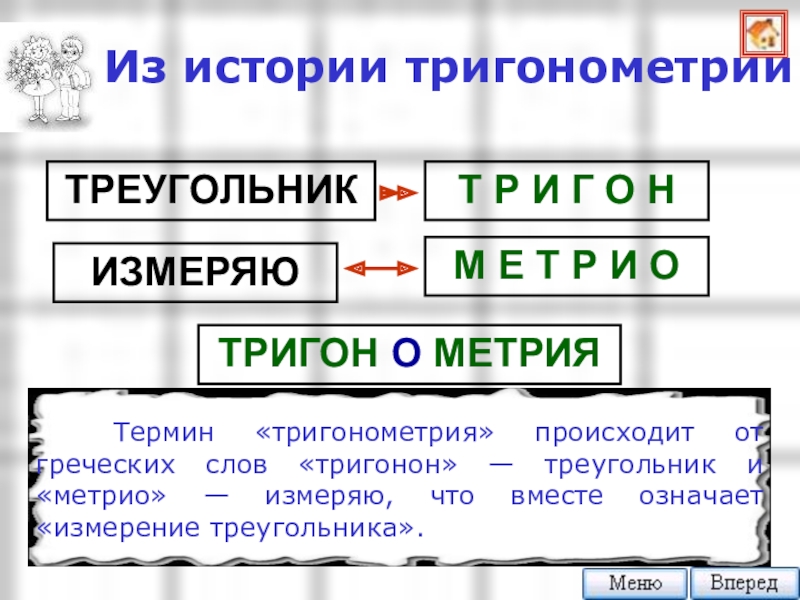 Из истории тригонометрии

ТРЕУГОЛЬНИК

Т Р И Г О Н

ИЗМЕРЯЮ

М Е Т Р И О

ТРИГОН О МЕТРИЯ

Термин «тригонометрия» происходит от греческих слов «тригонон» — треугольник и «метрио» — измеряю, что вместе означает «измерение треугольника».

Меню

Вперед